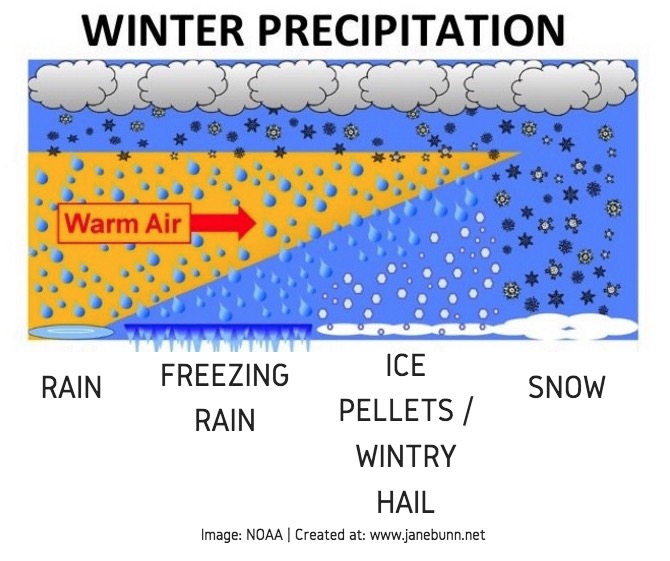 WINTER PRECIPITATION

Warm Air

RAIN

FREEZING RAIN

ICE PELLETS / WINTRY HAIL

SNOW

Image: NOAA | Created at: www.janebunn.net